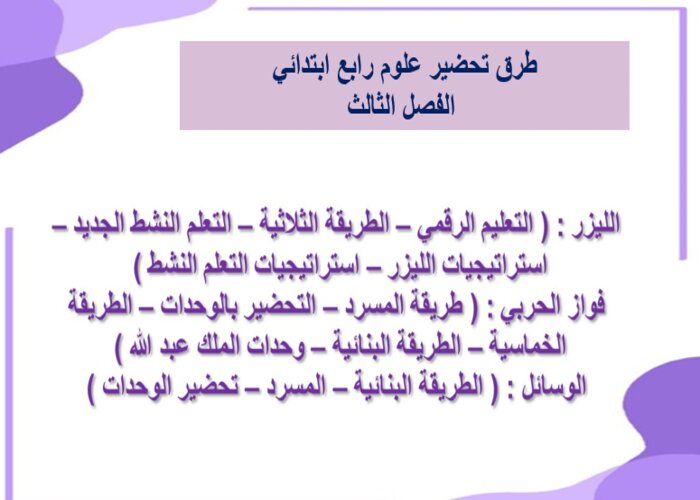 طرق تحضير علوم رابع ابتدائي
الفصل الثالث

الليزر : ( التعليم الرقمي – الطريقة الثلاثية – التعلم النشط الجديد – استراتيجيات الليزر – استراتيجيات التعلم النشط )
فواز الحربي : ( طريقة المسرد – التحضير بالوحدات – الطريقة الخماسية – الطريقة البنائية – وحدات الملك عبد الله )
الوسائل : ( الطريقة البنائية – المسرد – تحضير الوحدات )